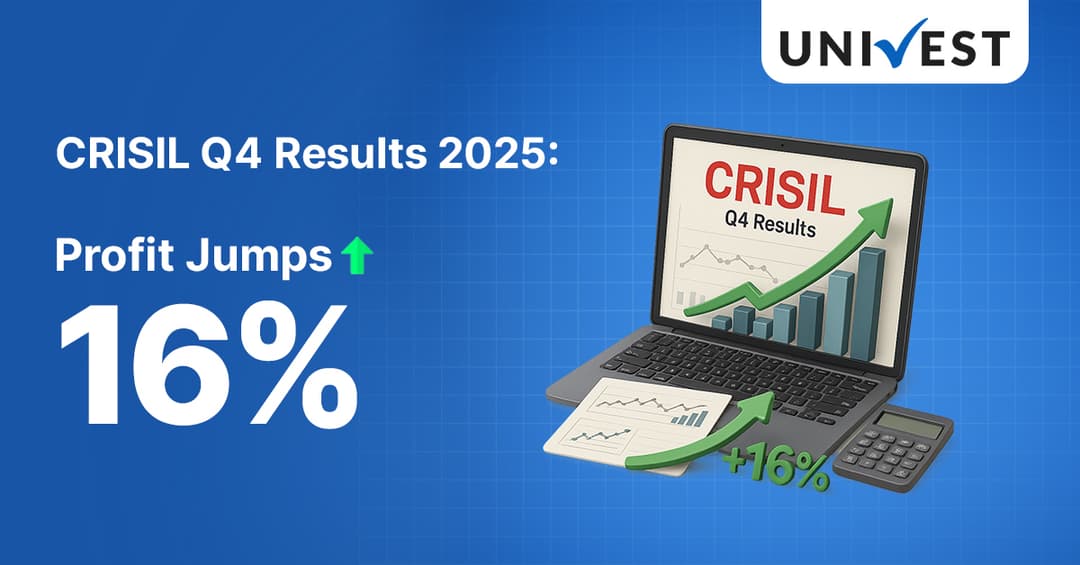 UNIVEST

CRISIL Q4 Results 2025:

Profit Jumps

16%

CRISIL
Q4 Results

+16%